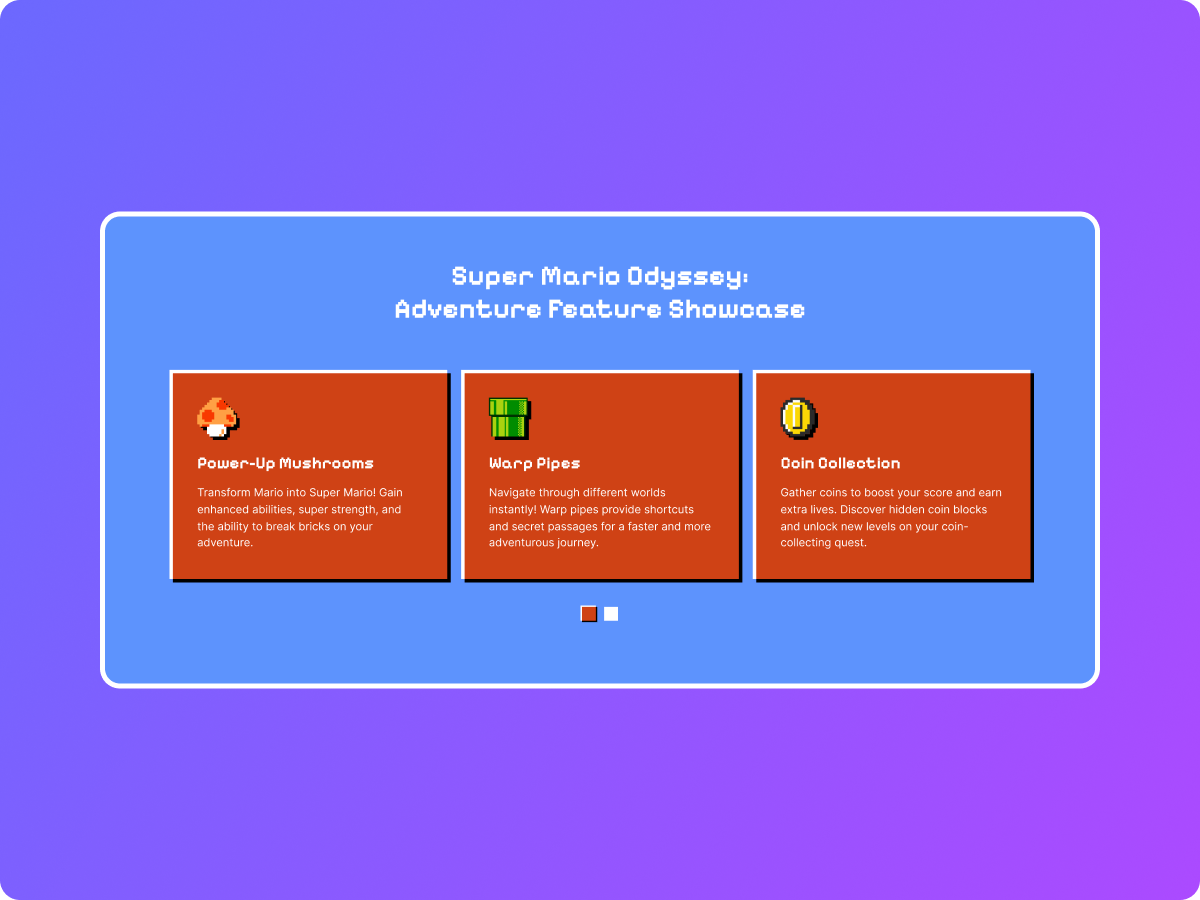 Super Mario Odyssey:
Adventure Feature Showcase

Power-Up Mushrooms

Transform Mario into Super Mario! Gain enhanced abilities, super strength, and the ability to break bricks on your adventure.

Warp Pipes

Navigate through different worlds instantly! Warp pipes provide shortcuts and secret passages for a faster and more adventurous journey.

Coin Collection

Gather coins to boost your score and earn extra lives. Discover hidden coin blocks and unlock new levels on your coin-collecting quest.